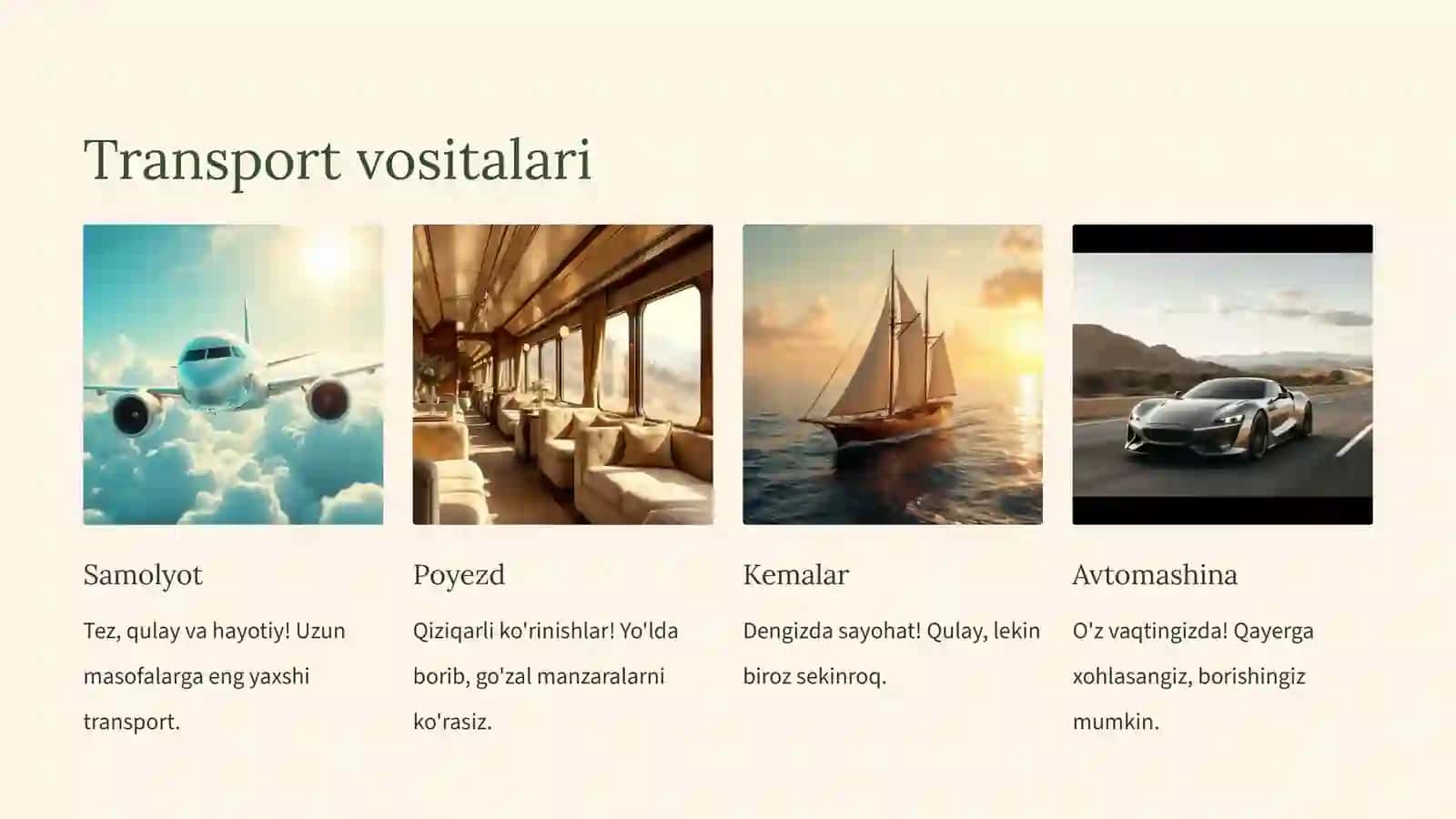 Transport vositalari

Samolyot

Tez, qulay va hayotiy! Uzun masofalarga eng yaxshi transport.

Poyezd

Qiziqarli ko'rinishlar! Yo'lda borib, go'zal manzaralarni ko'rasiz.

Kemalar

Dengizda sayohat! Qulay, lekin biroz sekinroq.

Avtomashina

O'z vaqtingizda! Qayerga xohlasangiz, borishingiz mumkin.